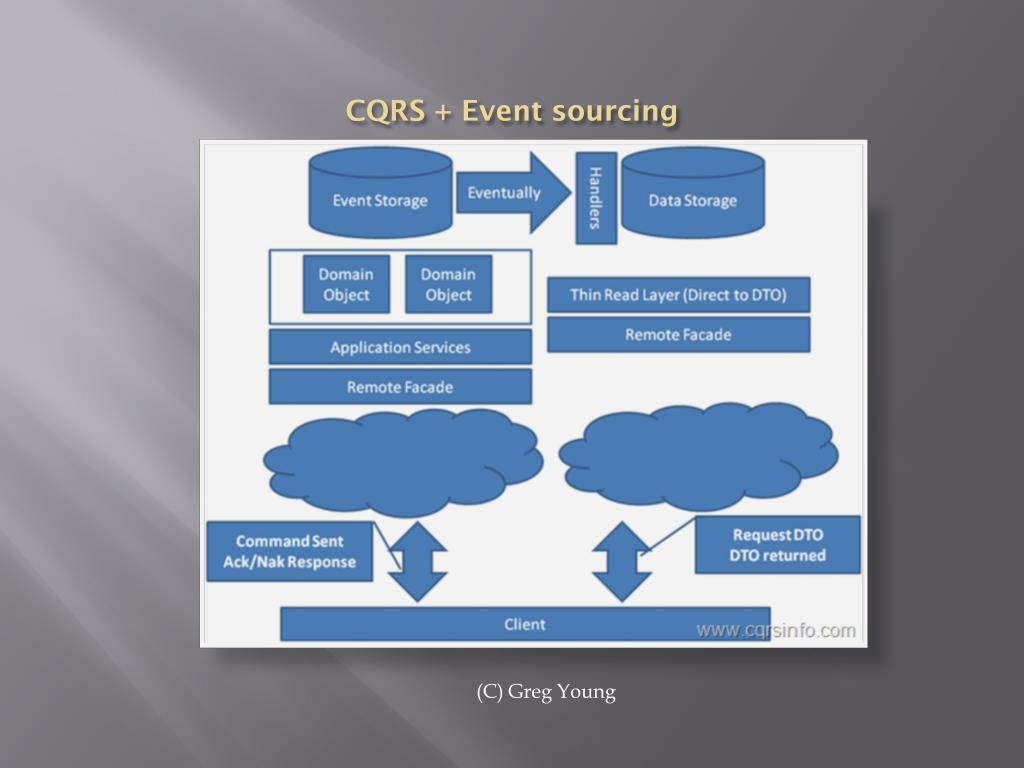 CQRS + Event sourcing

Event Storage

Eventually

Handlers

Data Storage

Domain Object

Domain Object

Thin Read Layer (Direct to DTO)

Remote Facade

Application Services

Remote Facade

Command Sent Ack/Nak Response

Request DTO DTO returned

Client

www.cqrsinfo.com

(C) Greg Young